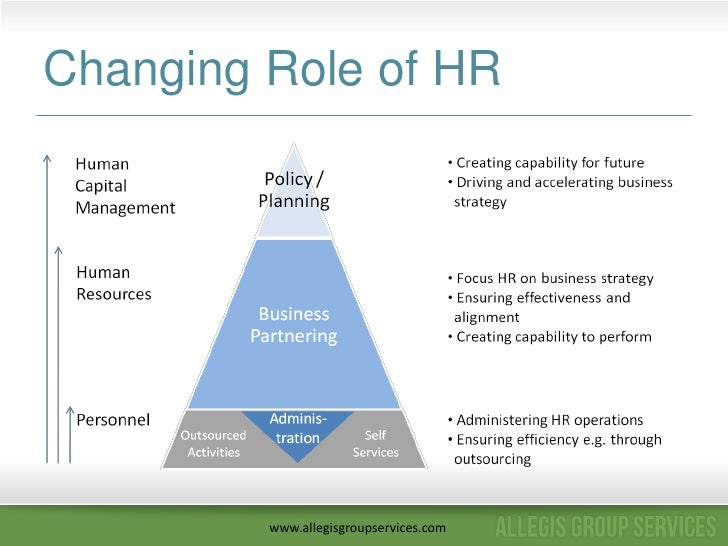 Changing Role of HR

Human Capital Management

Human Resources

Personnel

Policy / Planning

Business Partnering

Outsourced Activities

Administration

Self Services

• Creating capability for future
• Driving and accelerating business strategy

• Focus HR on business strategy
• Ensuring effectiveness and alignment
• Creating capability to perform

• Administering HR operations
• Ensuring efficiency e.g. through outsourcing

www.allegisgroupservices.com

ALLEGIS GROUP SERVICES